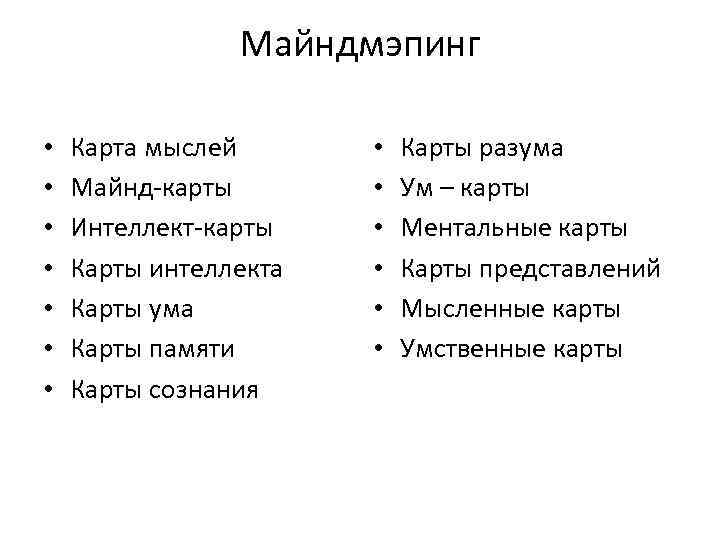 Майндмэпинг

• Карта мыслей
• Майнд-карты
• Интеллект-карты
• Карты интеллекта
• Карты ума
• Карты памяти
• Карты сознания

• Карты разума
• Ум – карты
• Ментальные карты
• Карты представлений
• Мысленные карты
• Умственные карты